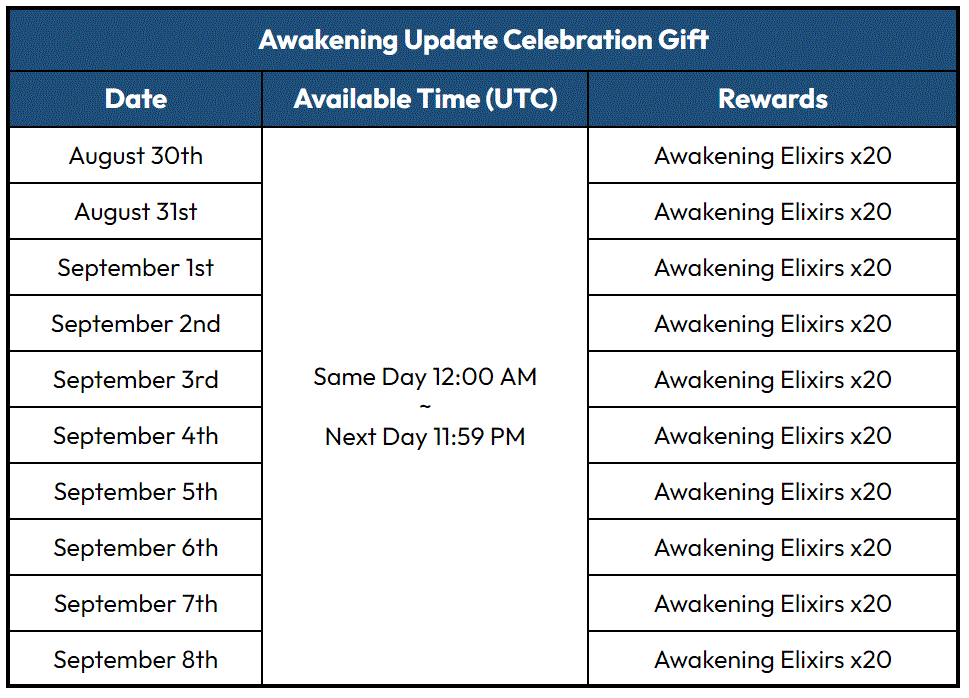 Awakening Update Celebration Gift

| Date | Available Time (UTC) | Rewards |
|---|---|---|
| August 30th | Same Day 12:00 AM ~ Next Day 11:59 PM | Awakening Elixirs x20 |
| August 31st | | Awakening Elixirs x20 |
| September 1st | | Awakening Elixirs x20 |
| September 2nd | | Awakening Elixirs x20 |
| September 3rd | | Awakening Elixirs x20 |
| September 4th | | Awakening Elixirs x20 |
| September 5th | | Awakening Elixirs x20 |
| September 6th | | Awakening Elixirs x20 |
| September 7th | | Awakening Elixirs x20 |
| September 8th | | Awakening Elixirs x20 |